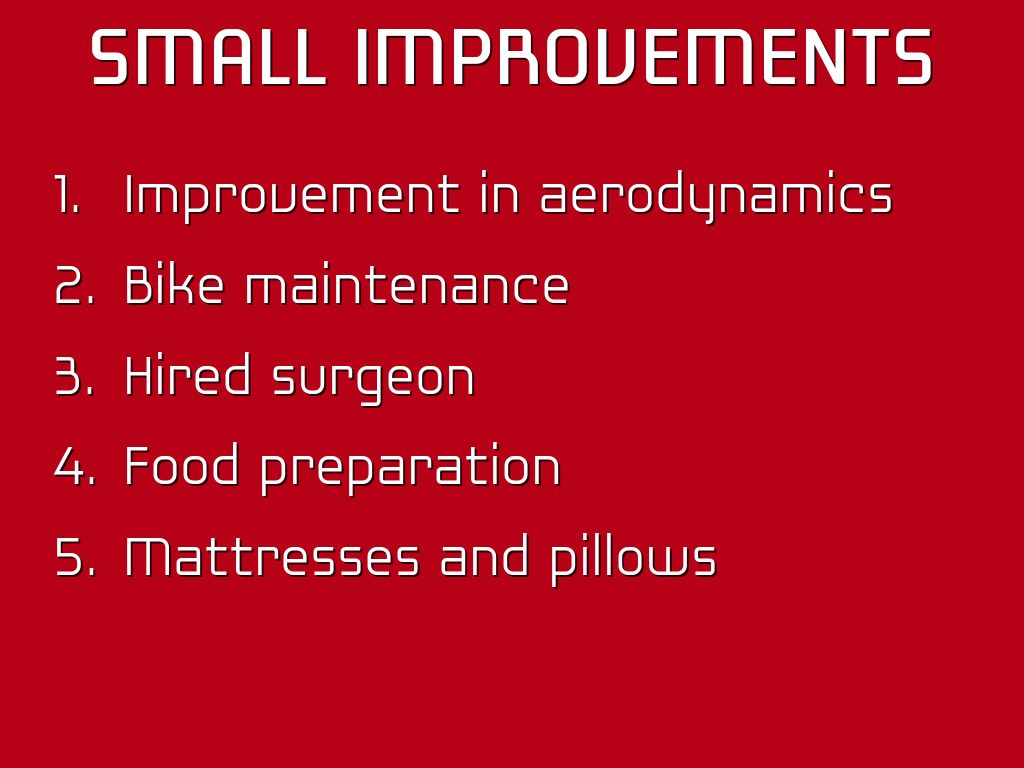 SMALL IMPROVEMENTS

1. Improvement in aerodynamics
2. Bike maintenance
3. Hired surgeon
4. Food preparation
5. Mattresses and pillows